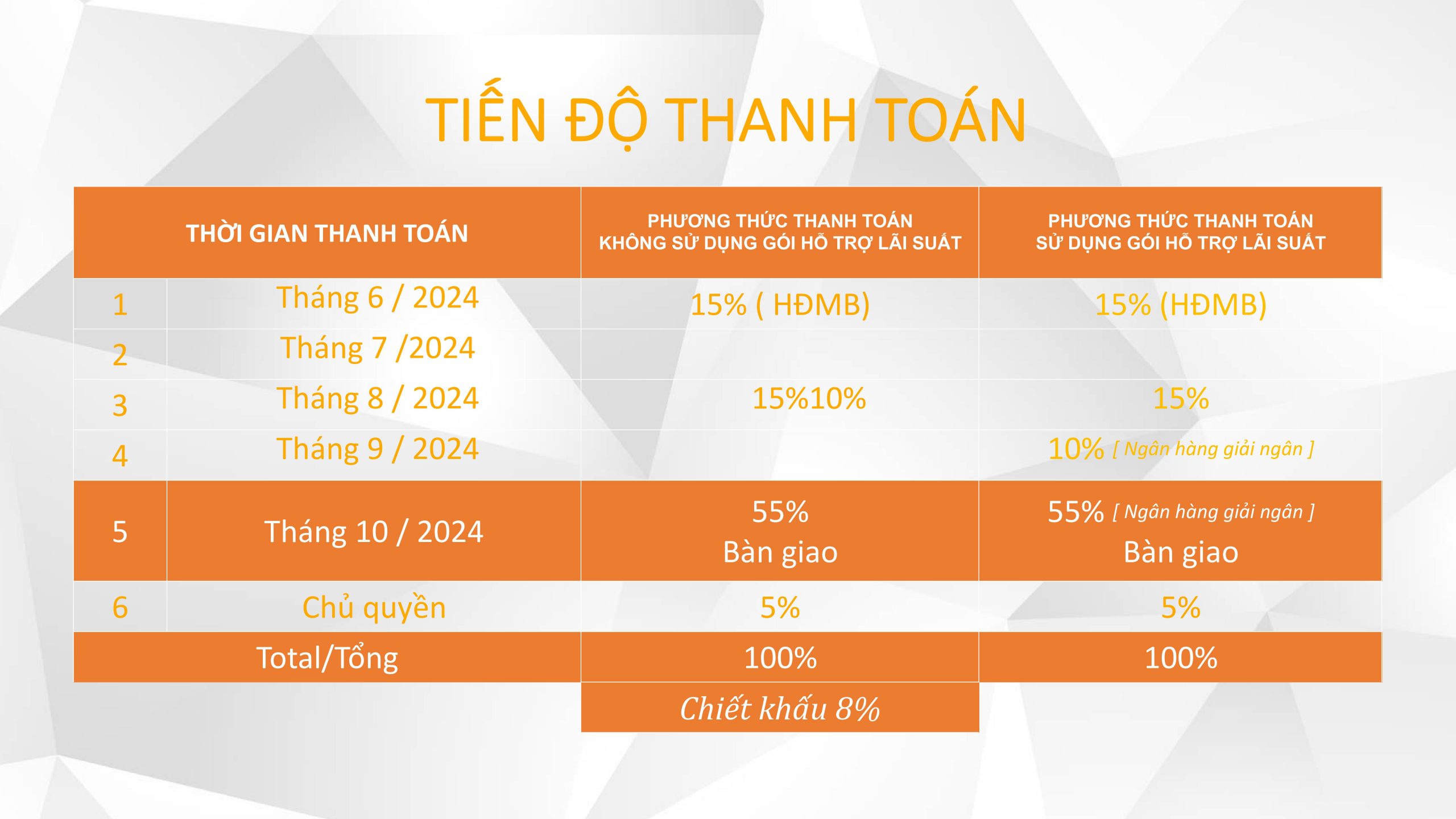 TIẾN ĐỘ THANH TOÁN

| THỜI GIAN THANH TOÁN | | PHƯƠNG THỨC THANH TOÁN KHÔNG SỬ DỤNG GÓI HỖ TRỢ LÃI SUẤT | PHƯƠNG THỨC THANH TOÁN SỬ DỤNG GÓI HỖ TRỢ LÃI SUẤT |
|---|---|---|---|
| 1 | Tháng 6 / 2024 | 15% ( HĐMB) | 15% (HĐMB) |
| 2 | Tháng 7 /2024 | | |
| 3 | Tháng 8 / 2024 | 15%10% | 15% |
| 4 | Tháng 9 / 2024 | | 10% [ Ngân hàng giải ngân ] |
| 5 | Tháng 10 / 2024 | 55% Bàn giao | 55% [ Ngân hàng giải ngân ] Bàn giao |
| 6 | Chủ quyền | 5% | 5% |
| Total/Tổng | | 100% | 100% |
| | | Chiết khấu 8% | |